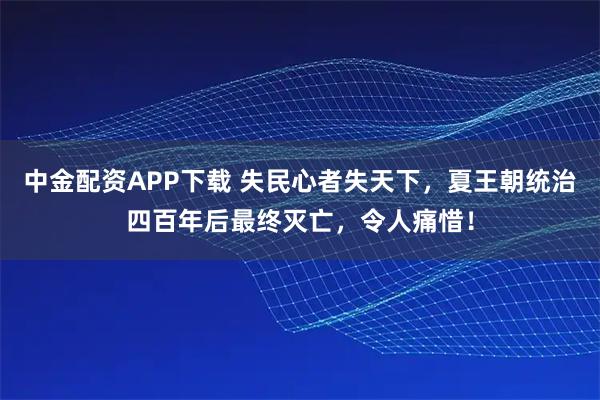 中金配资APP下载 失民心者失天下，夏王朝统治四百年后最终灭亡，令人痛惜！